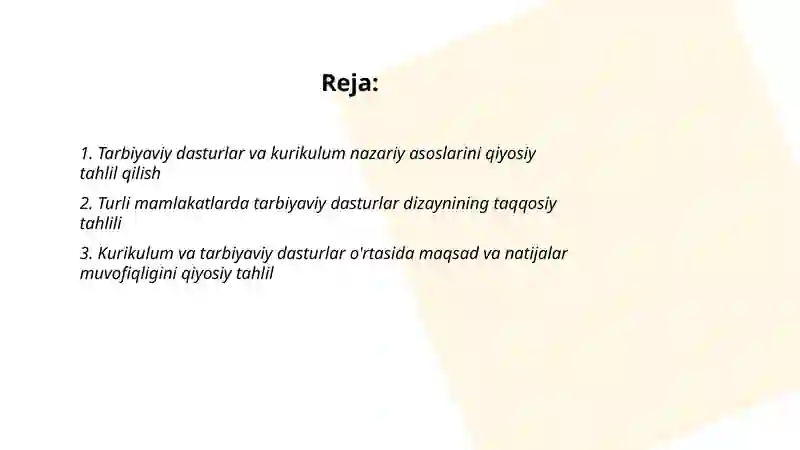 Reja:

1. Tarbiyaviy dasturlar va kurikulum nazariy asoslarini qiyosiy tahlil qilish

2. Turli mamlakatlarda tarbiyaviy dasturlar dizaynining taqqosiy tahlili

3. Kurikulum va tarbiyaviy dasturlar o'rtasida maqsad va natijalar muvofiqligini qiyosiy tahlil